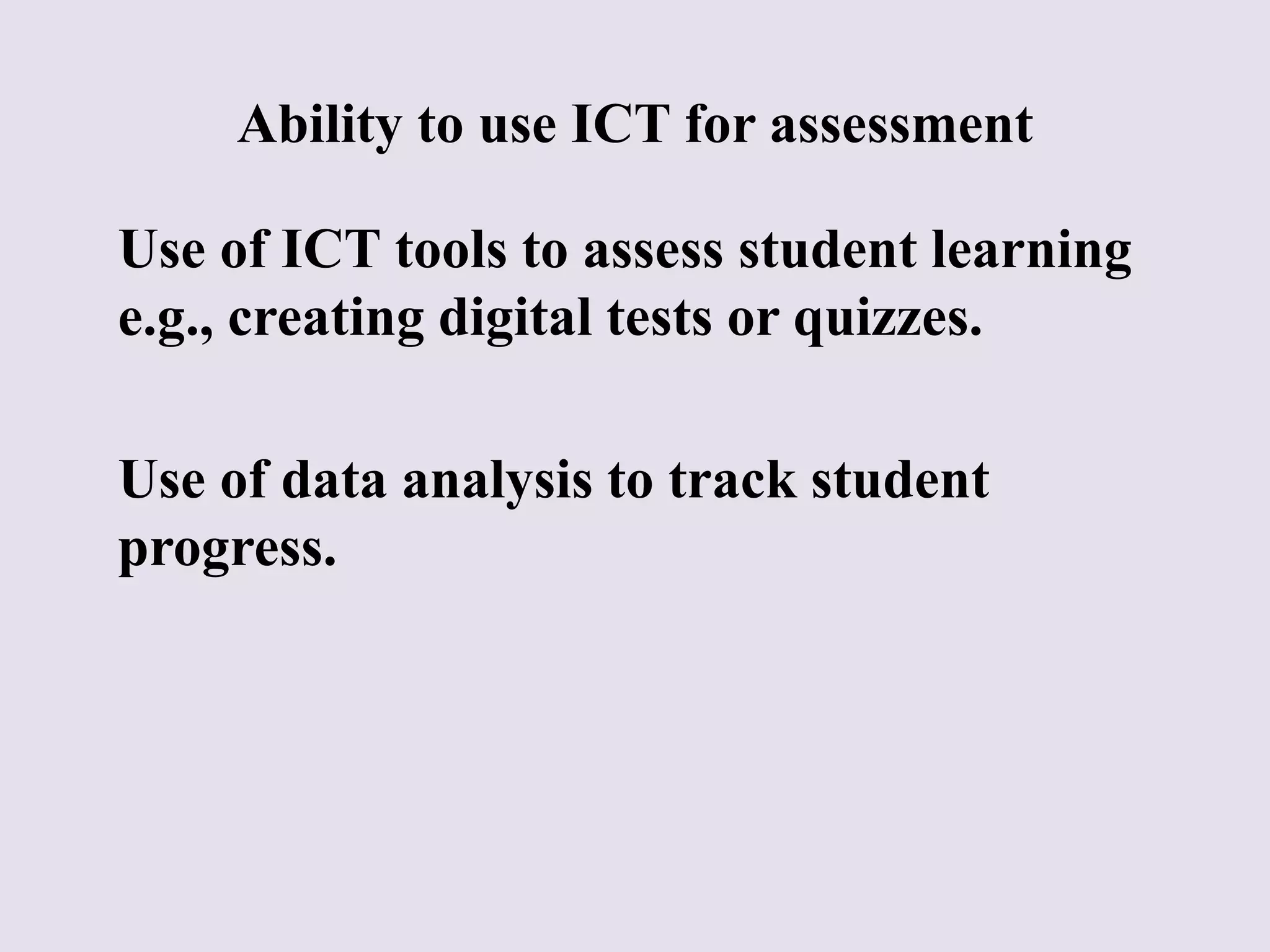 Ability to use ICT for assessment

Use of ICT tools to assess student learning e.g., creating digital tests or quizzes.

Use of data analysis to track student progress.